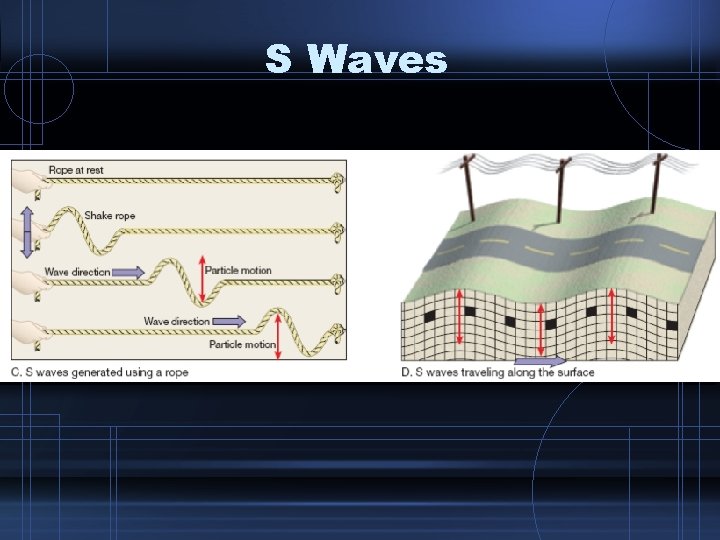 S Waves

Rope at rest

Shake rope

Wave direction

Particle motion

Wave direction

Particle motion

C. S waves generated using a rope

D. S waves traveling along the surface